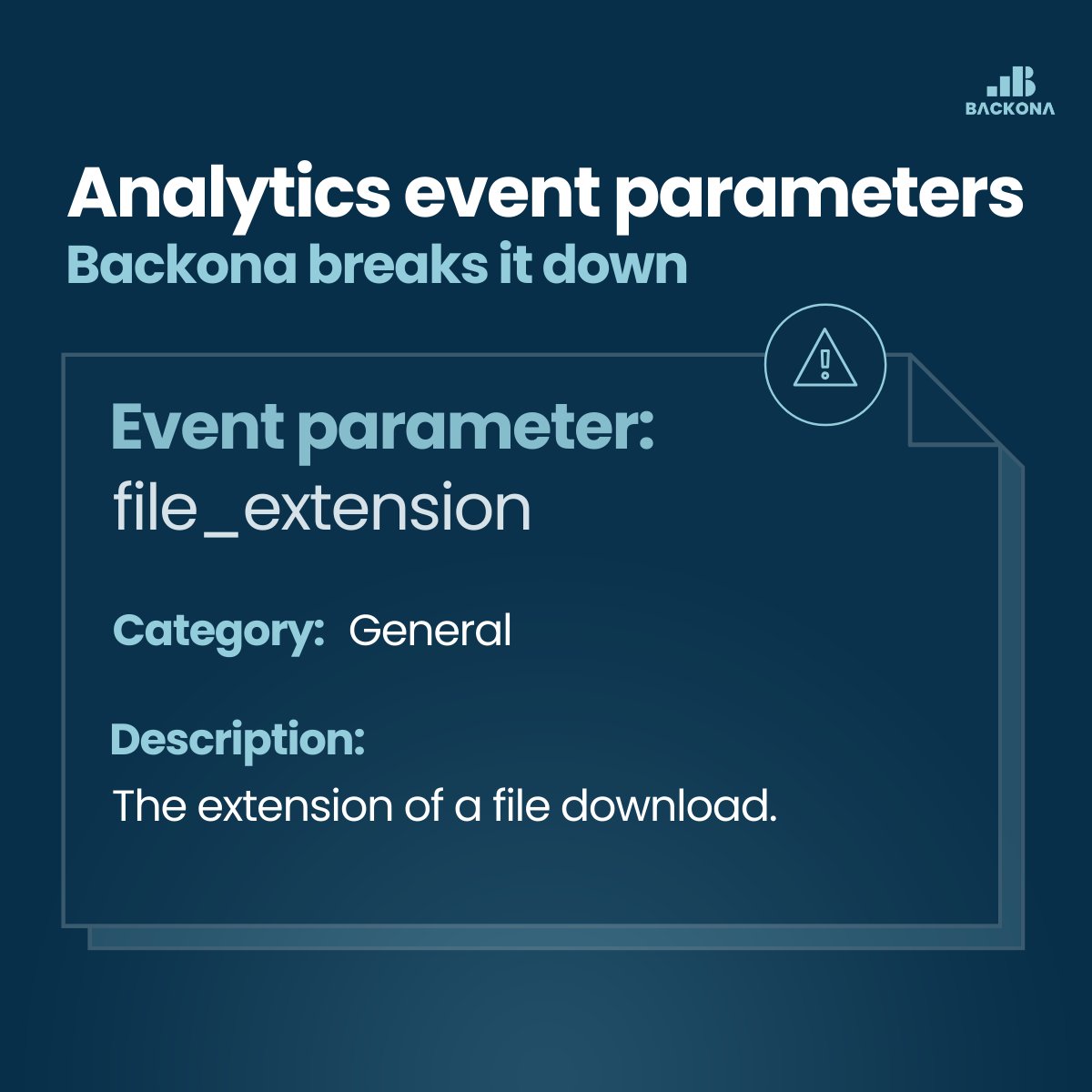 BACKONA

Analytics event parameters
Backona breaks it down

Event parameter:
file_extension

Category: General

Description:
The extension of a file download.